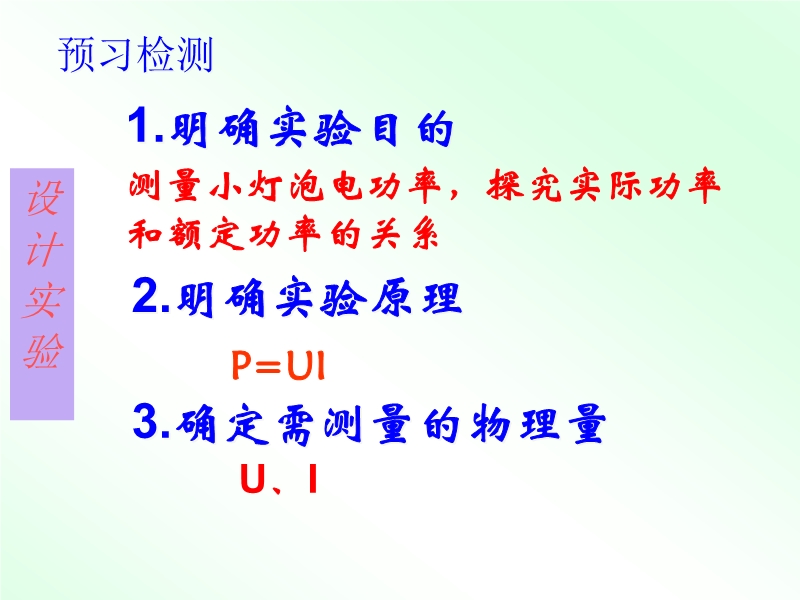 预习检测

设计实验

1.明确实验目的

测量小灯泡电功率，探究实际功率和额定功率的关系

2.明确实验原理

$P=UI$

3.确定需测量的物理量

U、I